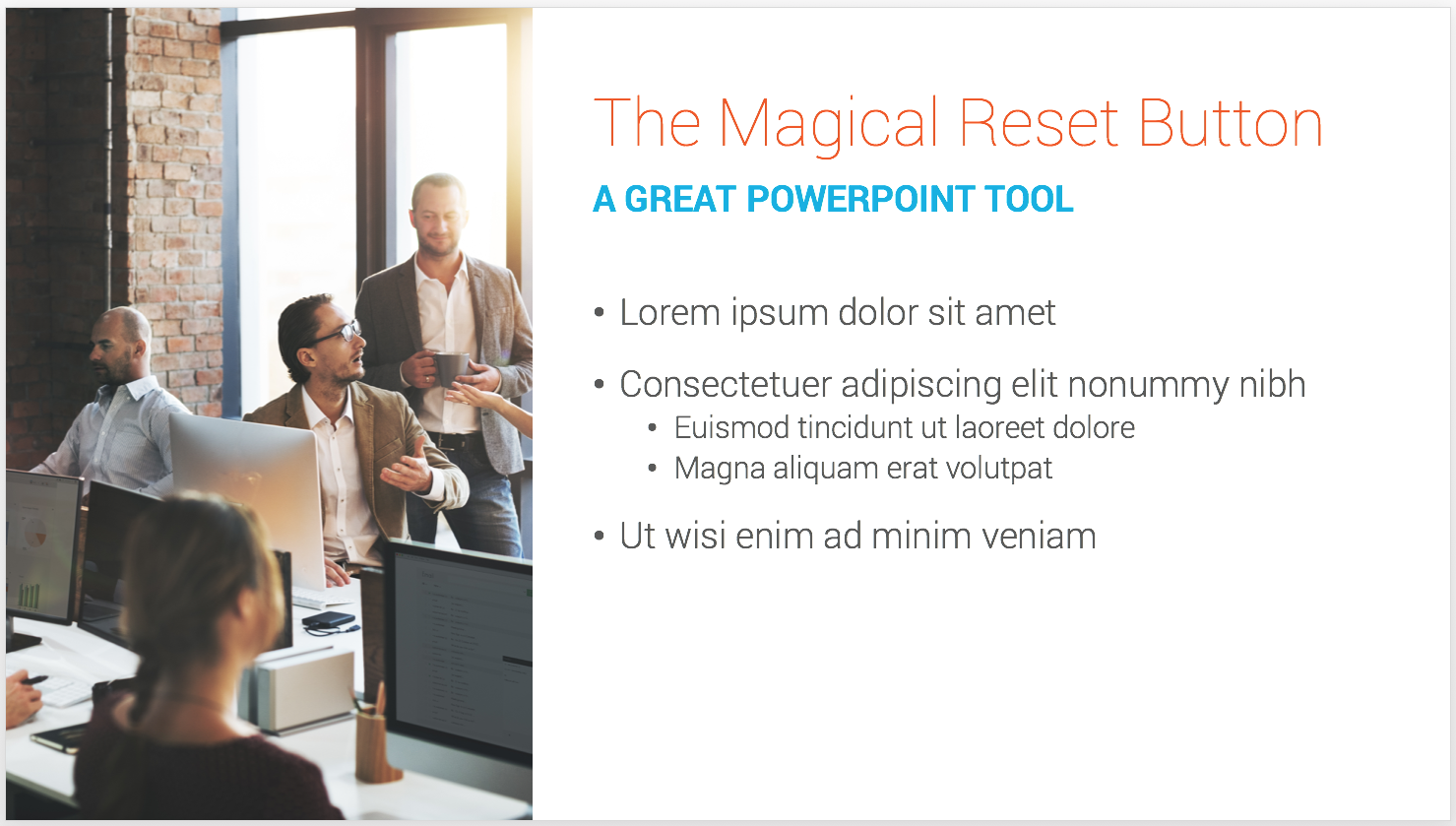 The Magical Reset Button

A GREAT POWERPOINT TOOL

• Lorem ipsum dolor sit amet

• Consectetuer adipiscing elit nonummy nibh
  • Euismod tincidunt ut laoreet dolore
  • Magna aliquam erat volutpat

• Ut wisi enim ad minim veniam